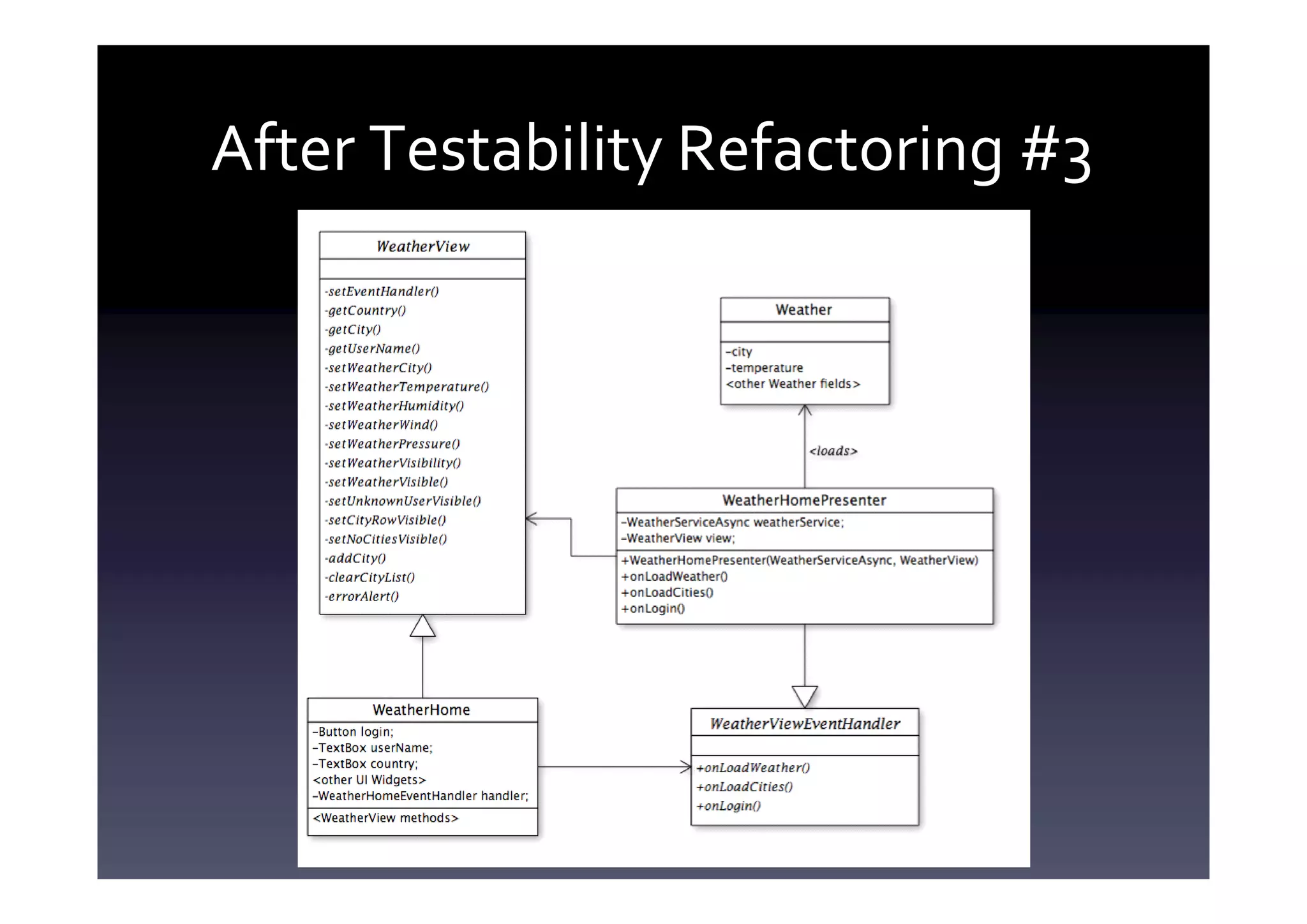 After Testability Refactoring #3

WeatherView

-setEventHandler()
-getCountry()
-getCity()
-getUserName()
-setWeatherCity()
-setWeatherTemperature()
-setWeatherHumidity()
-setWeatherWind()
-setWeatherPressure()
-setWeatherVisibility()
-setWeatherVisible()
-setUnknownUserVisible()
-setCityRowVisible()
-setNoCitiesVisible()
-addCity()
-clearCityList()
-errorAlert()

Weather

-city
-temperature
<other Weather fields>

<loads>

WeatherHomePresenter

-WeatherServiceAsync weatherService;
-WeatherView view;
+WeatherHomePresenter(WeatherServiceAsync, WeatherView)
+onLoadWeather()
+onLoadCities()
+onLogin()

WeatherHome

-Button login;
-TextBox userName;
-TextBox country;
<other UI Widgets>
-WeatherHomeEventHandler handler;
<WeatherView methods>

WeatherViewEventHandler

+onLoadWeather()
+onLoadCities()
+onLogin()